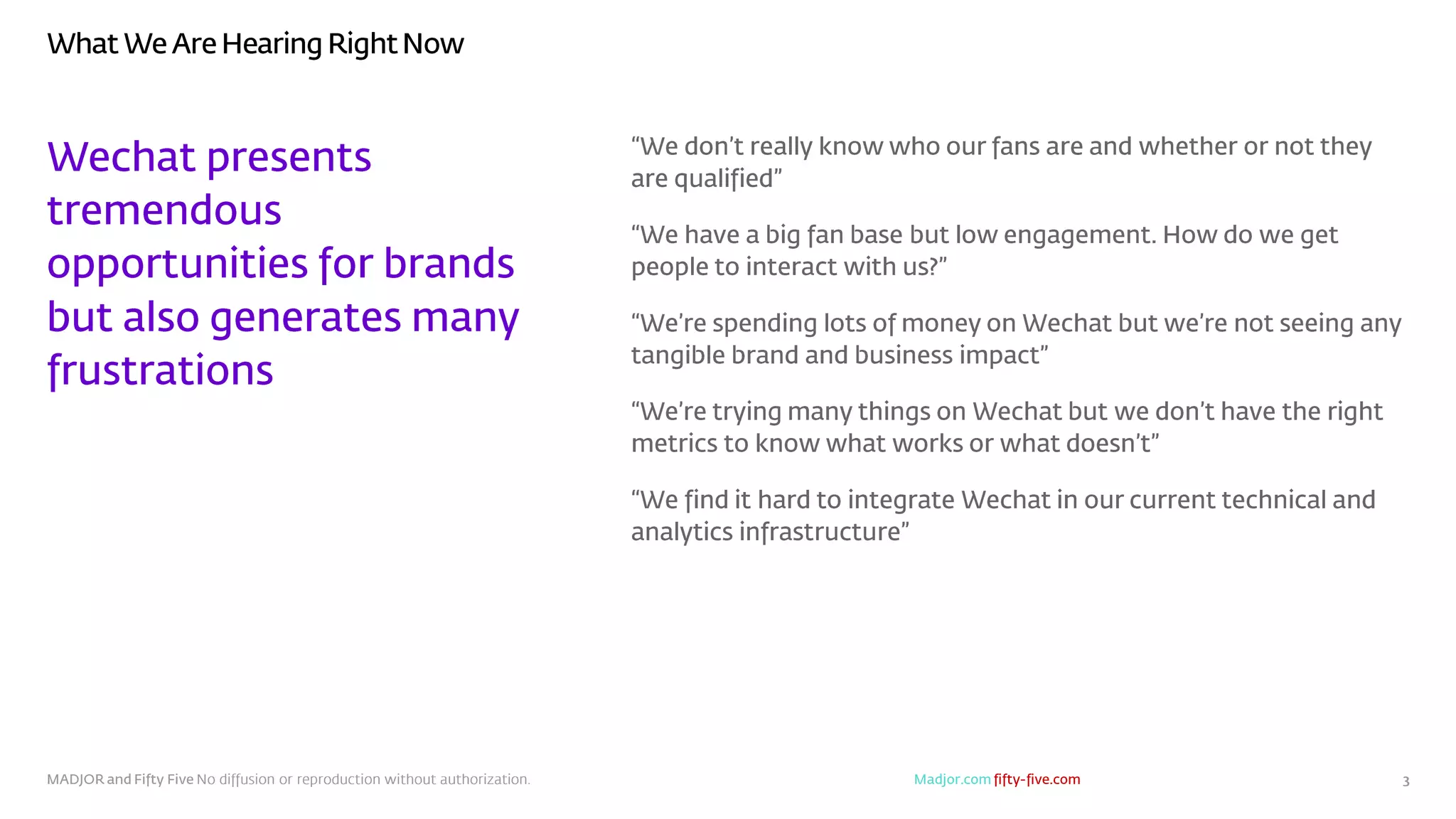 What We Are Hearing Right Now

Wechat presents tremendous opportunities for brands but also generates many frustrations

“We don’t really know who our fans are and whether or not they are qualified”

“We have a big fan base but low engagement. How do we get people to interact with us?”

“We’re spending lots of money on Wechat but we’re not seeing any tangible brand and business impact”

“We’re trying many things on Wechat but we don’t have the right metrics to know what works or what doesn’t”

“We find it hard to integrate Wechat in our current technical and analytics infrastructure”

MADJOR and Fifty Five No diffusion or reproduction without authorization.

Madjor.com fifty-five.com

3